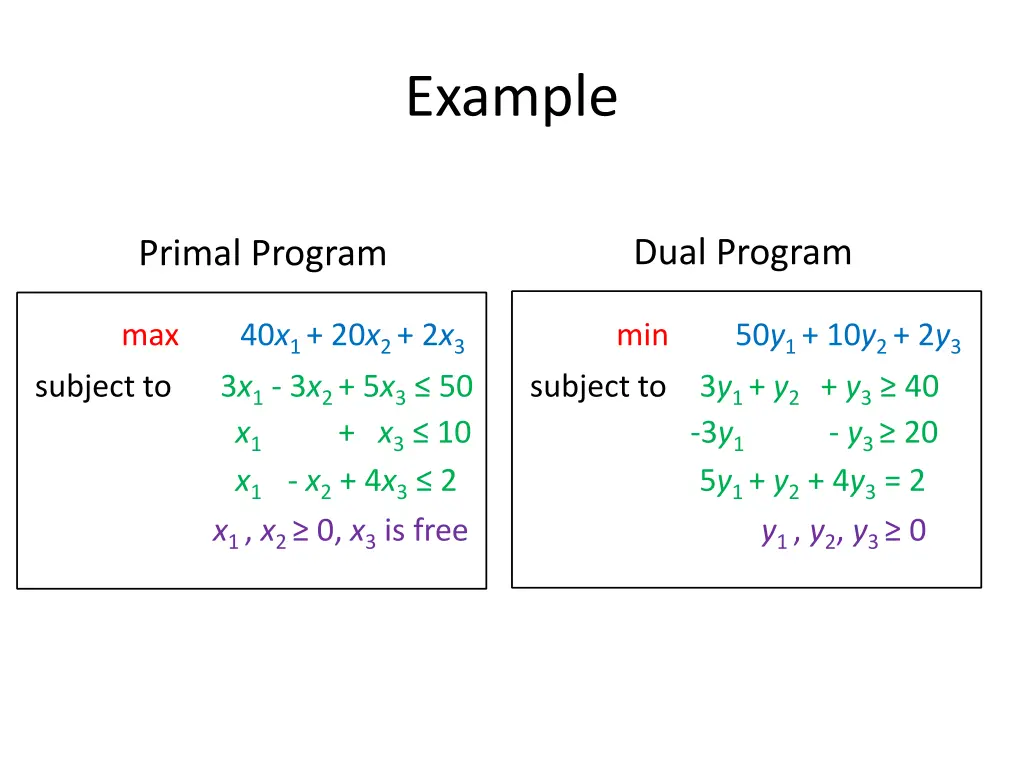 Example

Primal Program

max $40x_1 + 20x_2 + 2x_3$

subject to $3x_1 - 3x_2 + 5x_3 \leq 50$

$x_1 + x_3 \leq 10$

$x_1 - x_2 + 4x_3 \leq 2$

$x_1, x_2 \geq 0$, $x_3$ is free

Dual Program

min $50y_1 + 10y_2 + 2y_3$

subject to $3y_1 + y_2 + y_3 \geq 40$

$-3y_1 - y_3 \geq 20$

$5y_1 + y_2 + 4y_3 = 2$

$y_1, y_2, y_3 \geq 0$